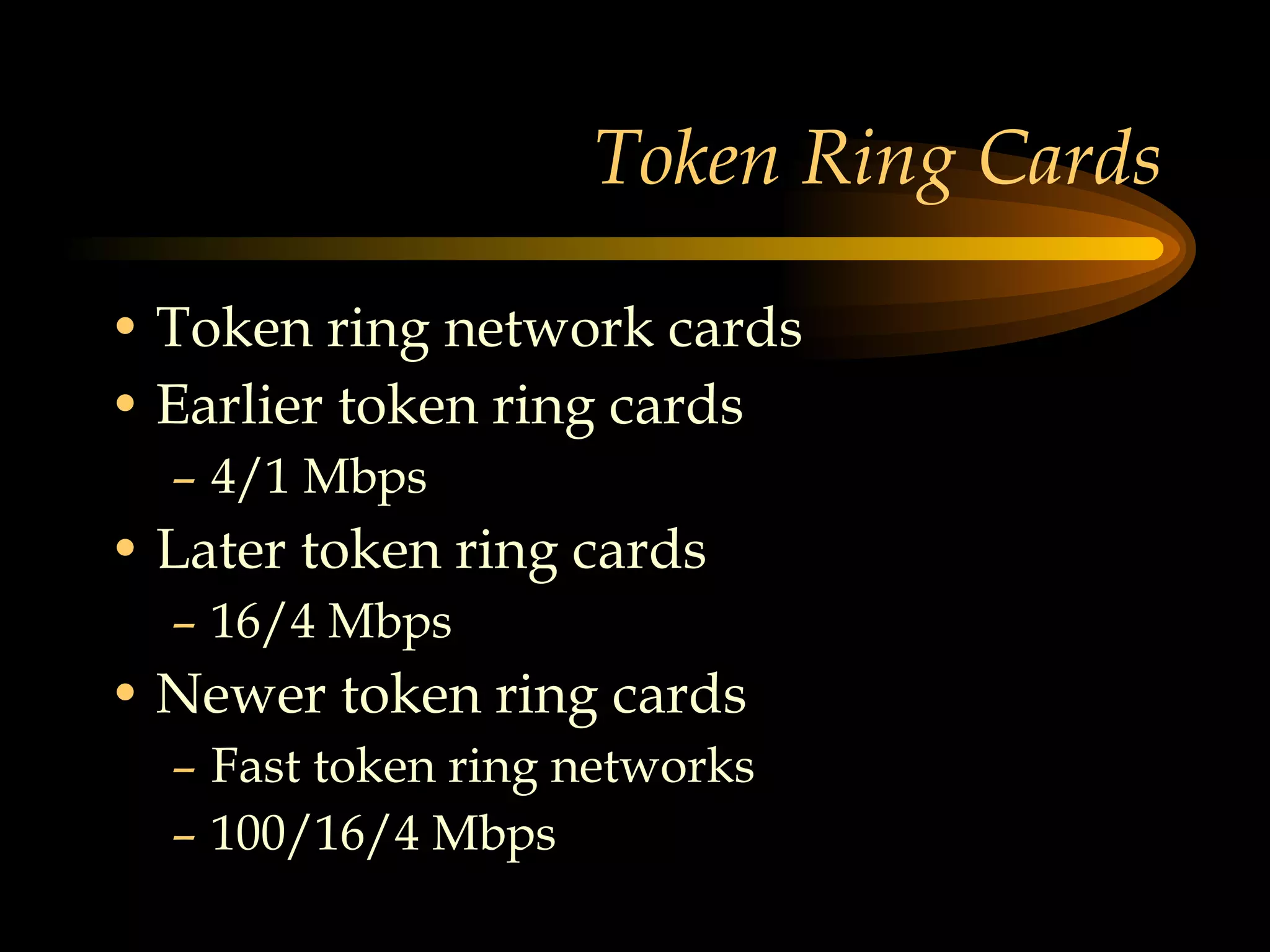 Token Ring Cards

• Token ring network cards
• Earlier token ring cards
– 4/1 Mbps
• Later token ring cards
– 16/4 Mbps
• Newer token ring cards
– Fast token ring networks
– 100/16/4 Mbps